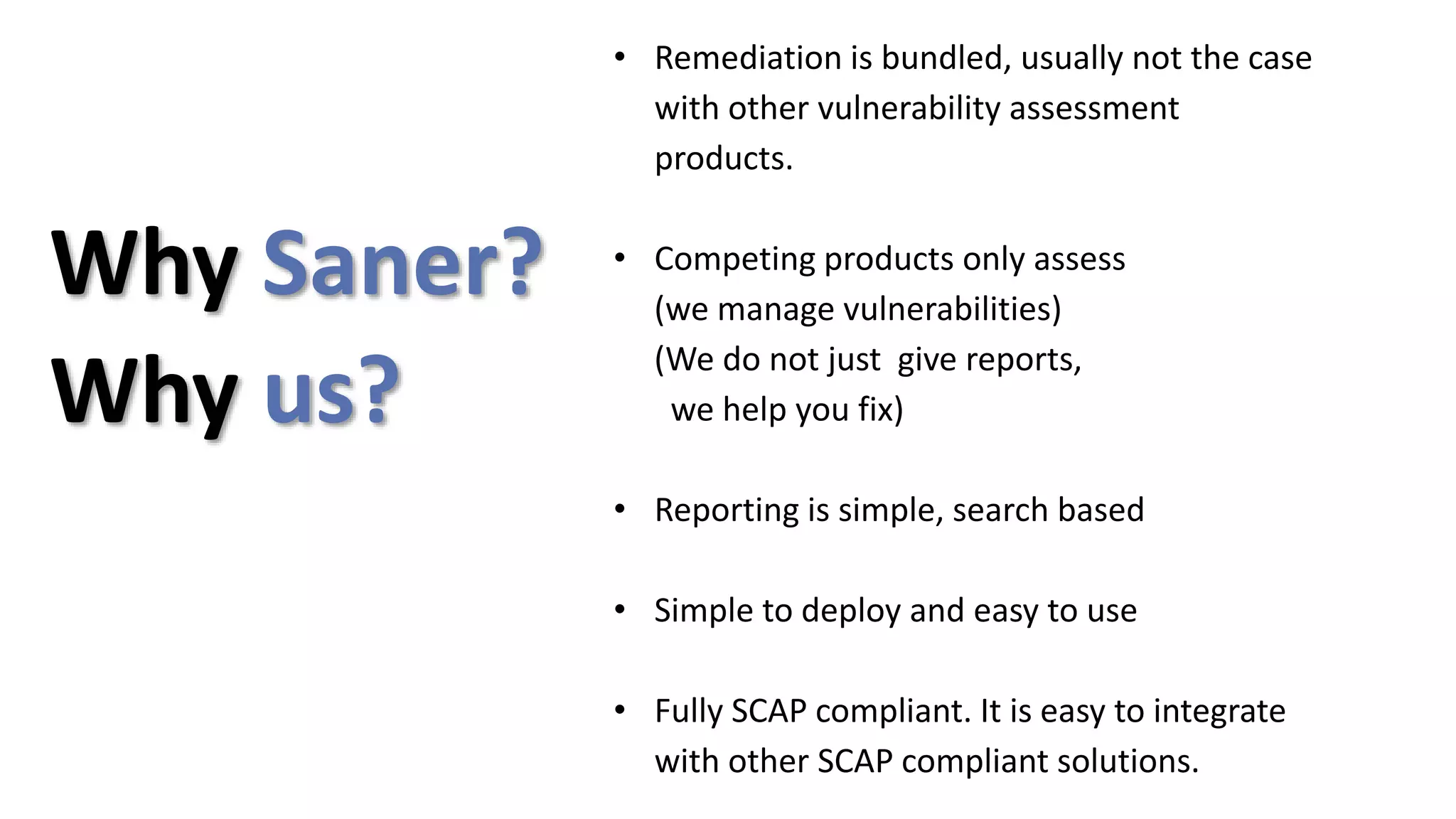 Why Saner?
Why us?

• Remediation is bundled, usually not the case with other vulnerability assessment products.

• Competing products only assess
(we manage vulnerabilities)
(We do not just give reports,
we help you fix)

• Reporting is simple, search based

• Simple to deploy and easy to use

• Fully SCAP compliant. It is easy to integrate with other SCAP compliant solutions.